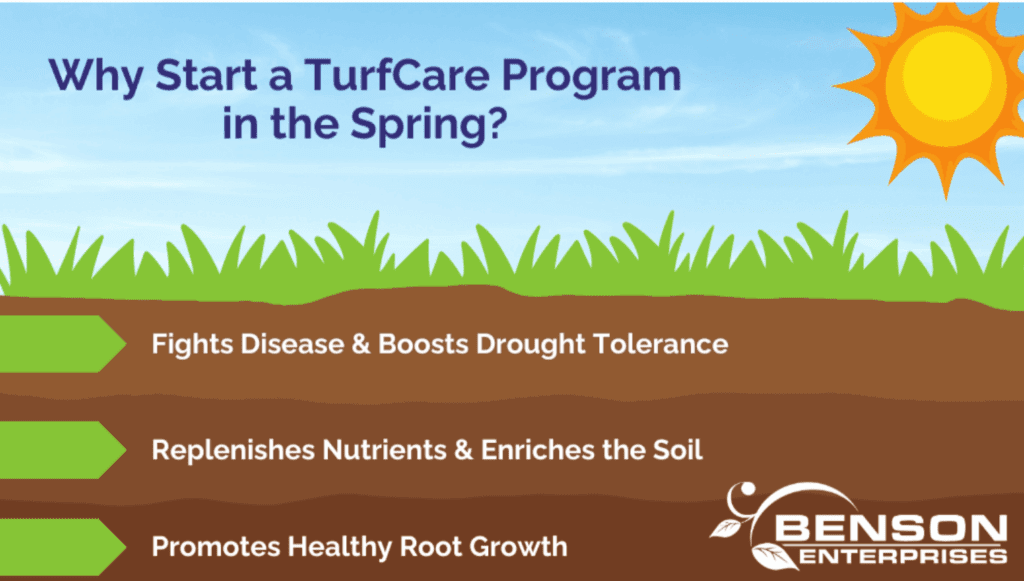 Why Start a TurfCare Program in the Spring?

Fights Disease & Boosts Drought Tolerance

Replenishes Nutrients & Enriches the Soil

Promotes Healthy Root Growth

BENSON ENTERPRISES